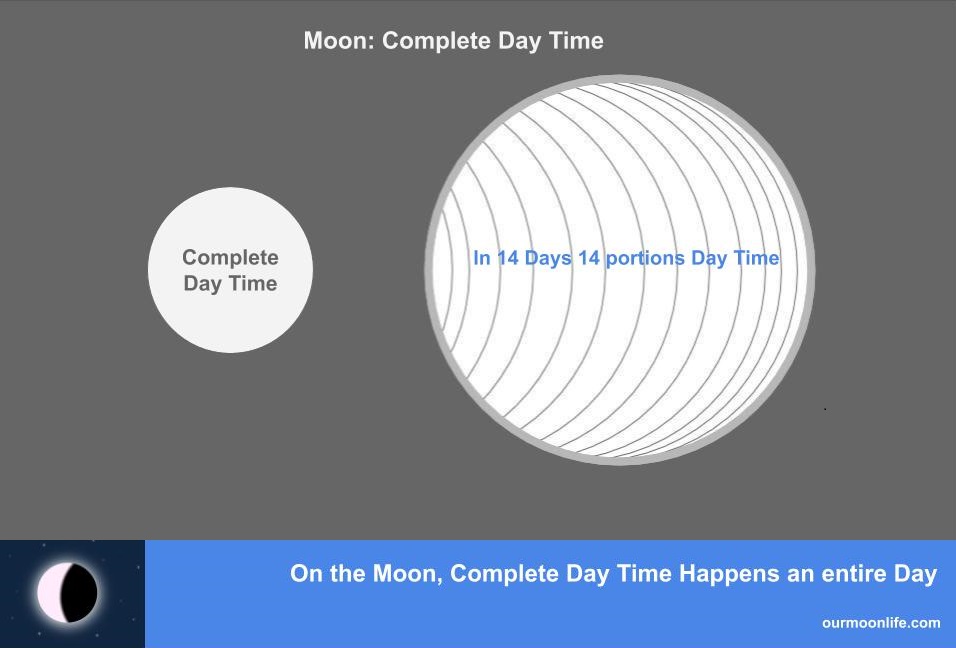 Moon: Complete Day Time

Complete Day Time

In 14 Days 14 portions Day Time

On the Moon, Complete Day Time Happens an entire Day

ourmoonlife.com